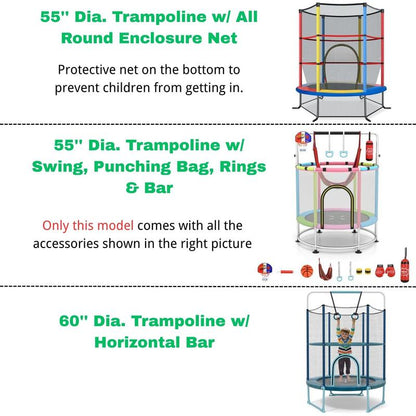 55'' Dia. Trampoline w/ All Round Enclosure Net

Protective net on the bottom to prevent children from getting in.

55'' Dia. Trampoline w/ Swing, Punching Bag, Rings & Bar

Only this model comes with all the accessories shown in the right picture

60'' Dia. Trampoline w/ Horizontal Bar